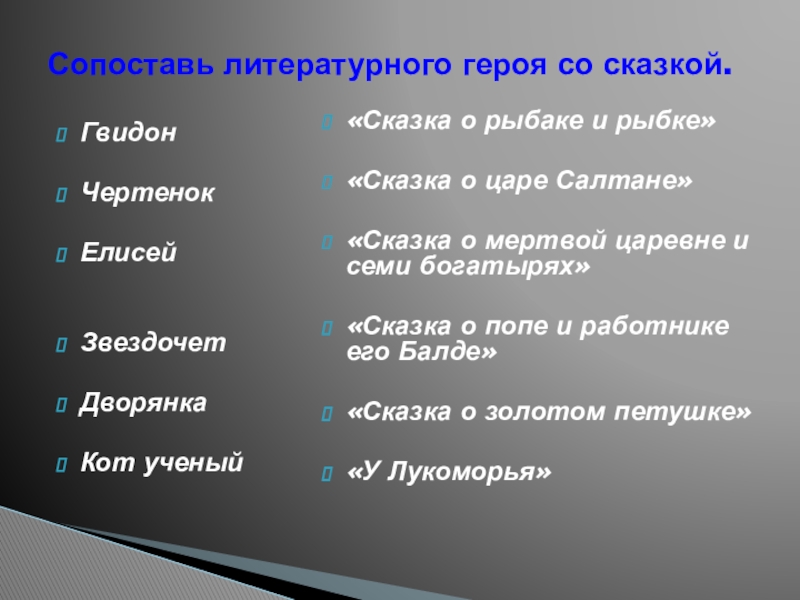 Сопоставь литературного героя со сказкой.

Гвидон

Чертенок

Елисей

Звездочет

Дворянка

Кот ученый

«Сказка о рыбаке и рыбке»

«Сказка о царе Салтане»

«Сказка о мертвой царевне и семи богатырях»

«Сказка о попе и работнике его Балде»

«Сказка о золотом петушке»

«У Лукоморья»